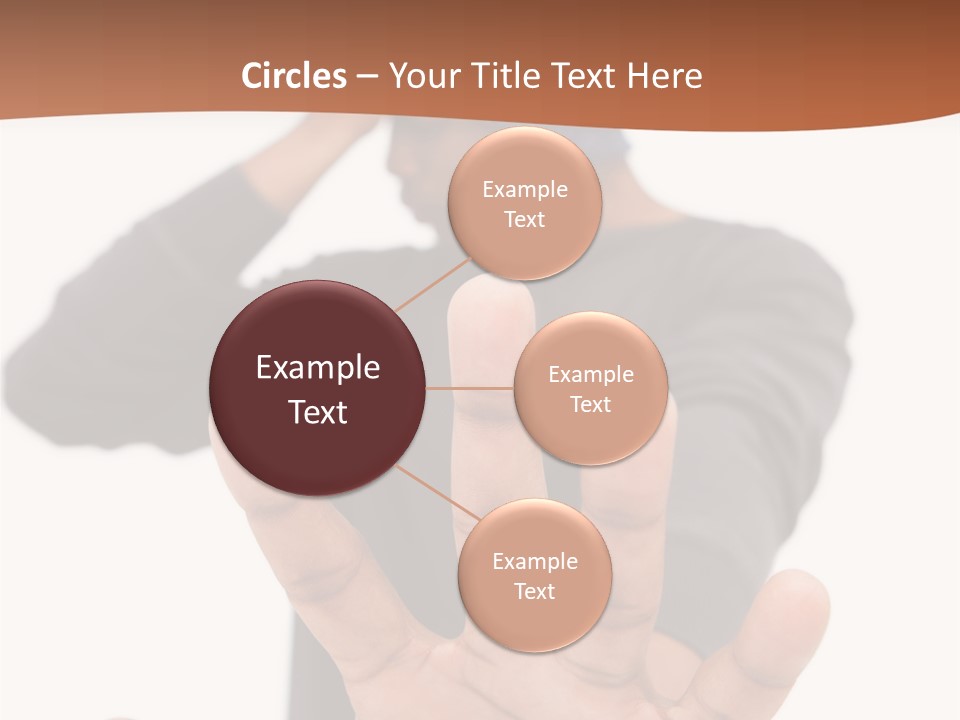 Circles – Your Title Text Here

Example Text

Example Text

Example Text

Example Text